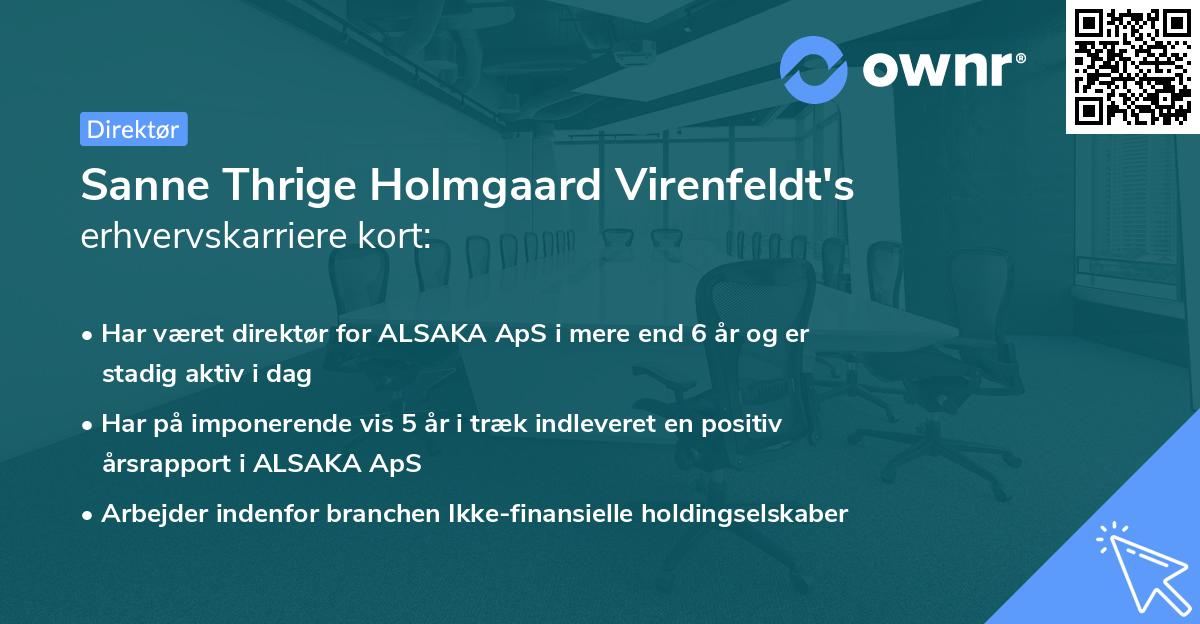 ownr®

Direktør

Sanne Thrige Holmgaard Virenfeldt's erhvervskarriere kort:

• Har været direktør for ALSAKA ApS i mere end 6 år og er stadig aktiv i dag

• Har på imponerende vis 5 år i træk indleveret en positiv årsrapport i ALSAKA ApS

• Arbejder indenfor branchen Ikke-finansielle holdingselskaber